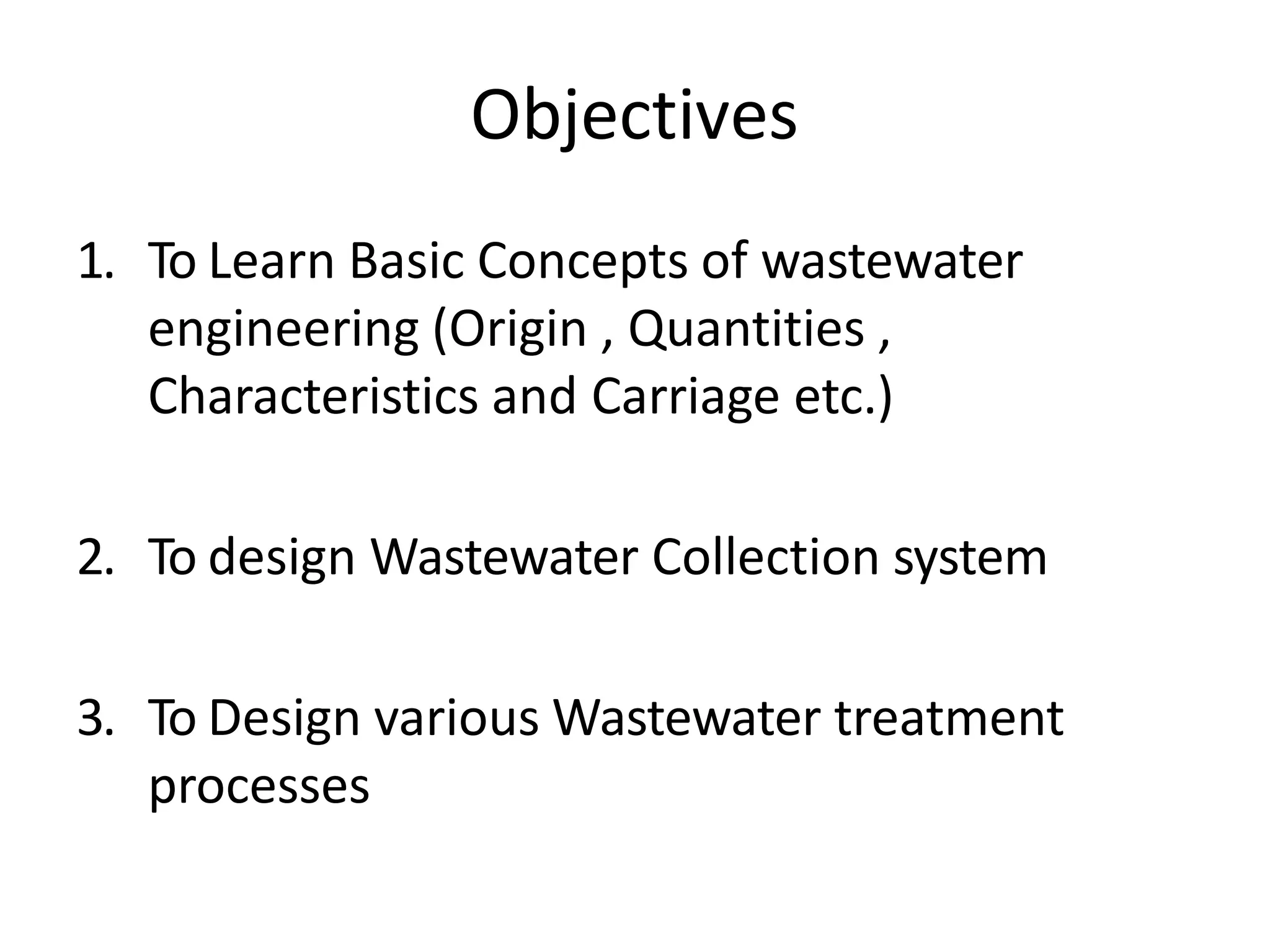 Objectives

1. To Learn Basic Concepts of wastewater engineering (Origin , Quantities , Characteristics and Carriage etc.)

2. To design Wastewater Collection system

3. To Design various Wastewater treatment processes